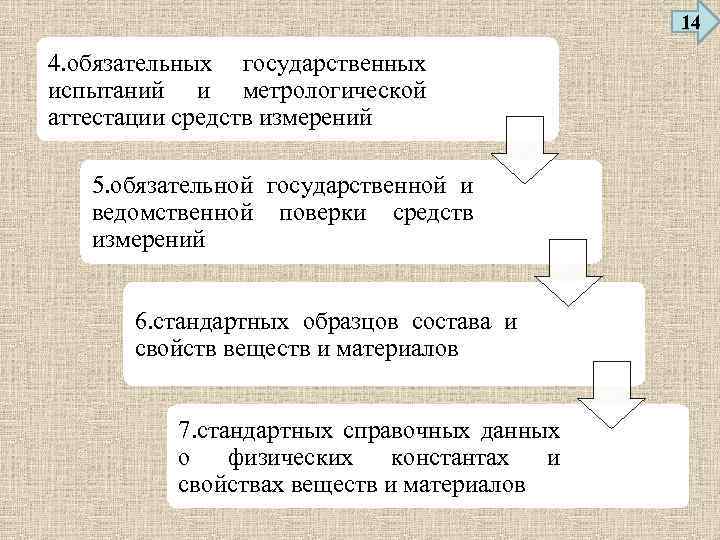 14

4.обязательных государственных испытаний и метрологической аттестации средств измерений

5.обязательной государственной и ведомственной поверки средств измерений

6.стандартных образцов состава и свойств веществ и материалов

7.стандартных справочных данных о физических константах и свойствах веществ и материалов